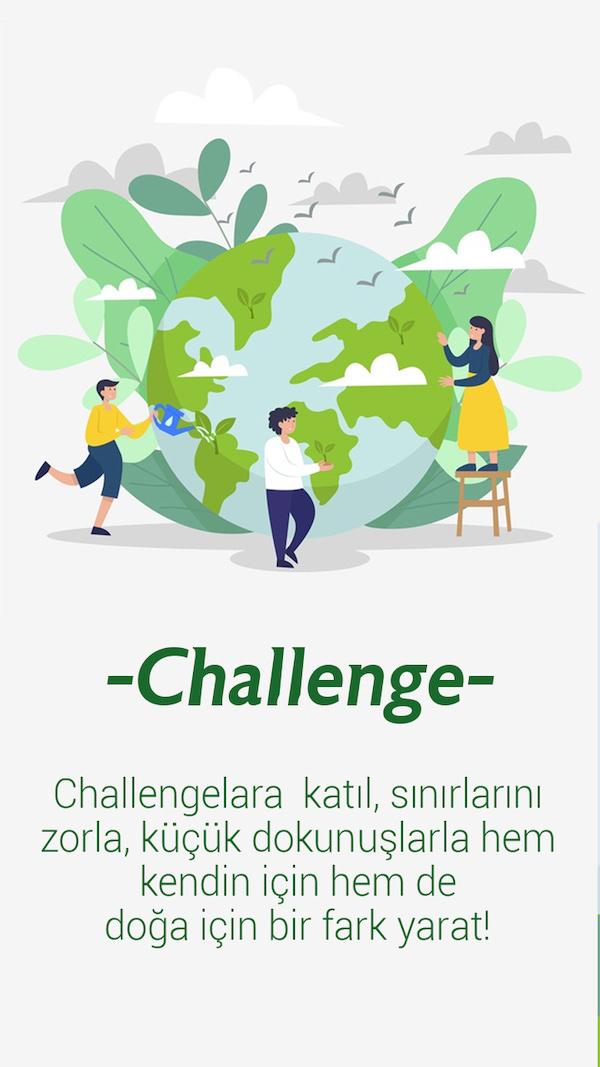 -Challenge-

Challengelara katıl, sınırlarını zorla, küçük dokunuşlarla hem kendin için hem de doğa için bir fark yarat!